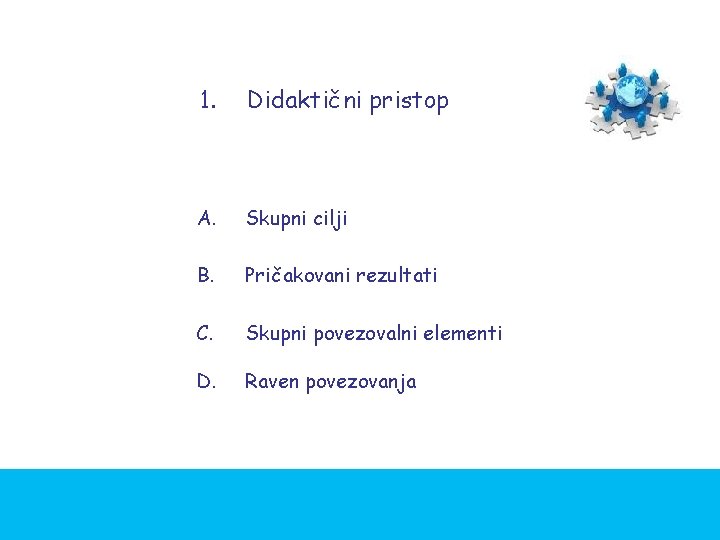 1. Didaktični pristop

A. Skupni cilji

B. Pričakovani rezultati

C. Skupni povezovalni elementi

D. Raven povezovanja